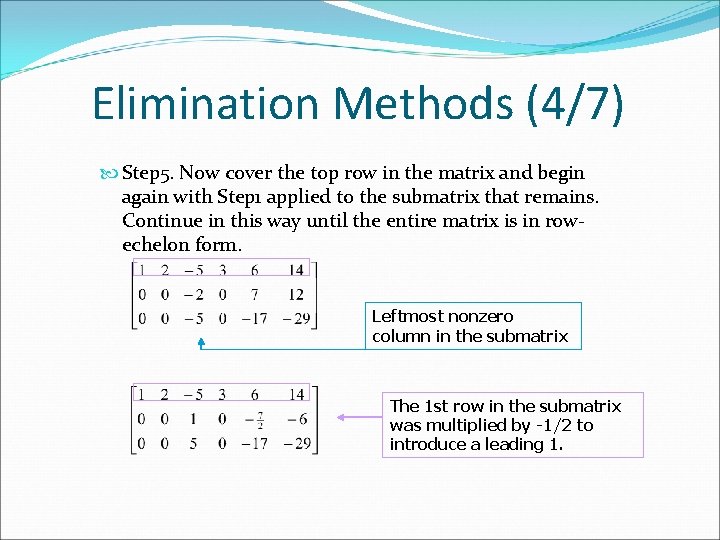 Elimination Methods (4/7)

Step5. Now cover the top row in the matrix and begin again with Step1 applied to the submatrix that remains. Continue in this way until the entire matrix is in row-echelon form.

$\begin{bmatrix} 1 & 2 & -5 & 3 & 6 & 14 \\ 0 & 0 & -2 & 0 & 7 & 12 \\ 0 & 0 & -5 & 0 & -17 & -29 \end{bmatrix}$

Leftmost nonzero column in the submatrix

$\begin{bmatrix} 1 & 2 & -5 & 3 & 6 & 14 \\ 0 & 0 & 1 & 0 & -\frac{7}{2} & -6 \\ 0 & 0 & 5 & 0 & -17 & -29 \end{bmatrix}$

The 1st row in the submatrix was multiplied by -1/2 to introduce a leading 1.